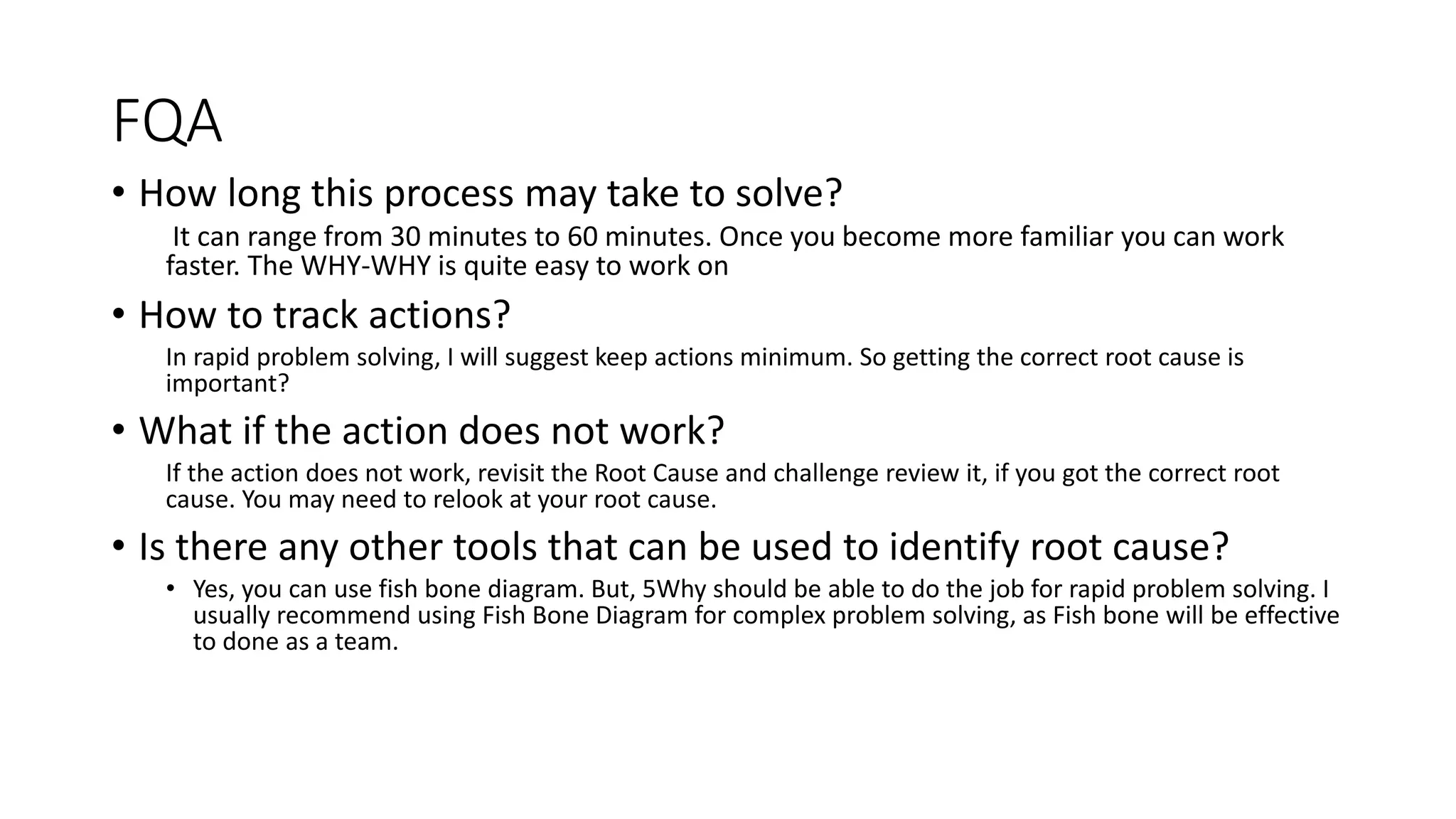 FQA

• How long this process may take to solve?

It can range from 30 minutes to 60 minutes. Once you become more familiar you can work faster. The WHY-WHY is quite easy to work on

• How to track actions?

In rapid problem solving, I will suggest keep actions minimum. So getting the correct root cause is important?

• What if the action does not work?

If the action does not work, revisit the Root Cause and challenge review it, if you got the correct root cause. You may need to relook at your root cause.

• Is there any other tools that can be used to identify root cause?

• Yes, you can use fish bone diagram. But, 5Why should be able to do the job for rapid problem solving. I usually recommend using Fish Bone Diagram for complex problem solving, as Fish bone will be effective to done as a team.